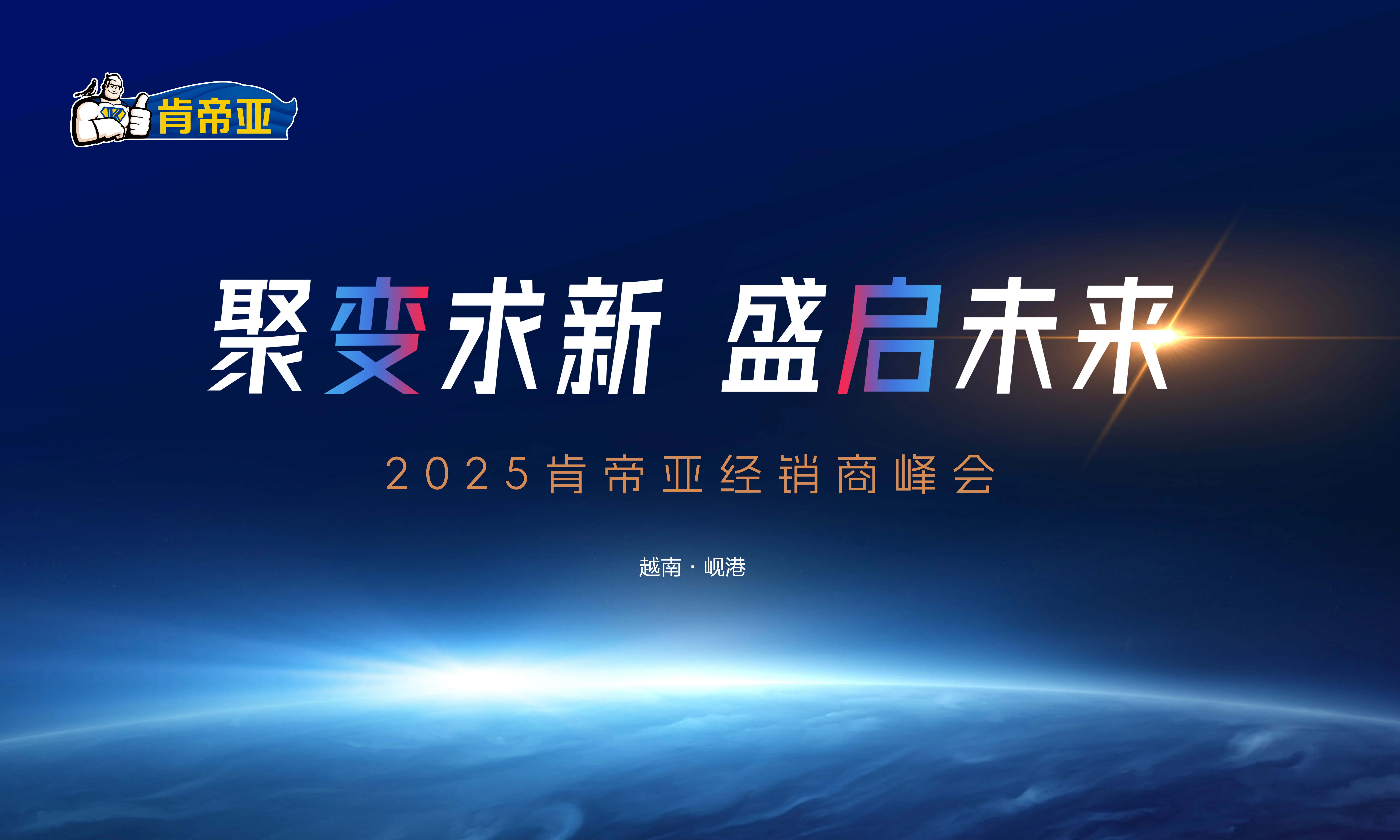 肯帝亚

聚变求新 盛启未来

2025肯帝亚经销商峰会

越南 · 岘港